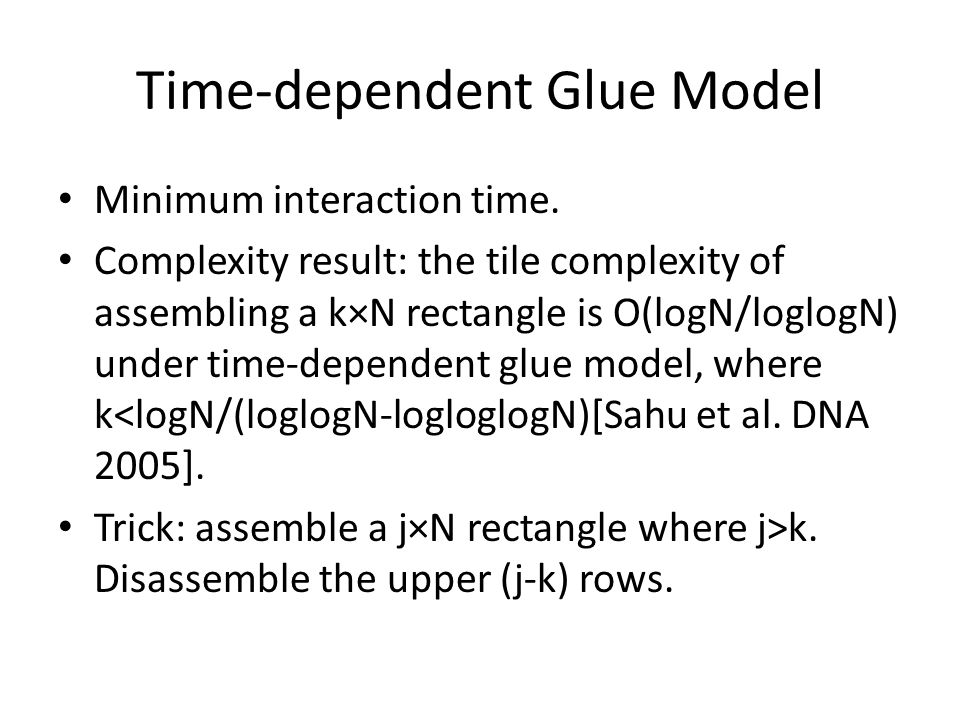 Time-dependent Glue Model

• Minimum interaction time.
• Complexity result: the tile complexity of assembling a k×N rectangle is O(logN/loglogN) under time-dependent glue model, where k<logN/(loglogN-logloglogN)[Sahu et al. DNA 2005].
• Trick: assemble a j×N rectangle where j>k. Disassemble the upper (j-k) rows.